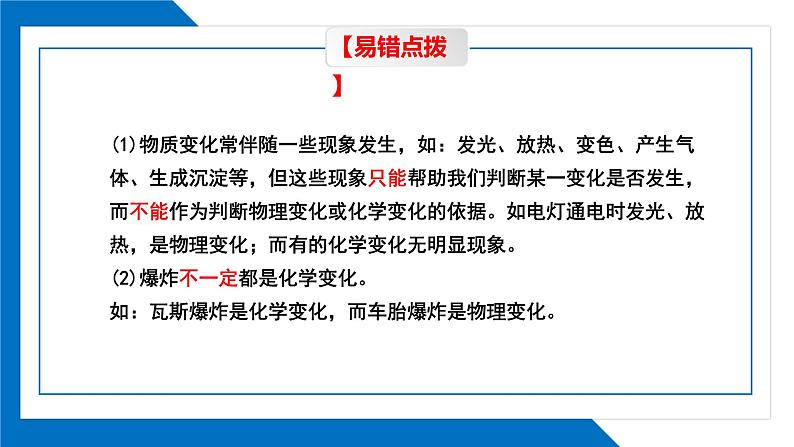 【易错点拨】

(1)物质变化常伴随一些现象发生，如：发光、放热、变色、产生气体、生成沉淀等，但这些现象只能帮助我们判断某一变化是否发生，而不能作为判断物理变化或化学变化的依据。如电灯通电时发光、放热，是物理变化；而有的化学变化无明显现象。
(2)爆炸不一定都是化学变化。
如：瓦斯爆炸是化学变化，而车胎爆炸是物理变化。